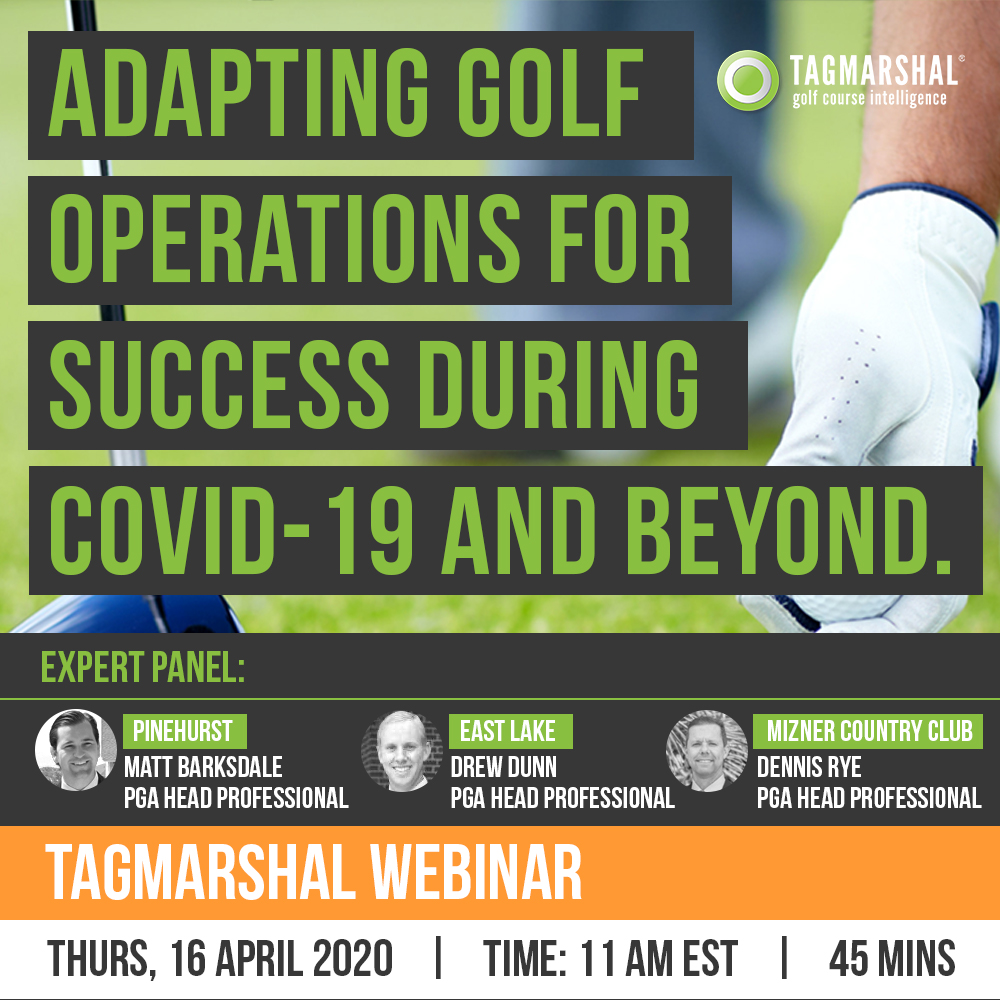 ADAPTING GOLF OPERATIONS FOR SUCCESS DURING COVID-19 AND BEYOND.

TAGMARSHAL®
golf course intelligence

EXPERT PANEL:

PINEHURST
MATT BARKSDALE
PGA HEAD PROFESSIONAL

EAST LAKE
DREW DUNN
PGA HEAD PROFESSIONAL

MIZNER COUNTRY CLUB
DENNIS RYE
PGA HEAD PROFESSIONAL

TAGMARSHAL WEBINAR

THURS, 16 APRIL 2020 | TIME: 11 AM EST | 45 MINS